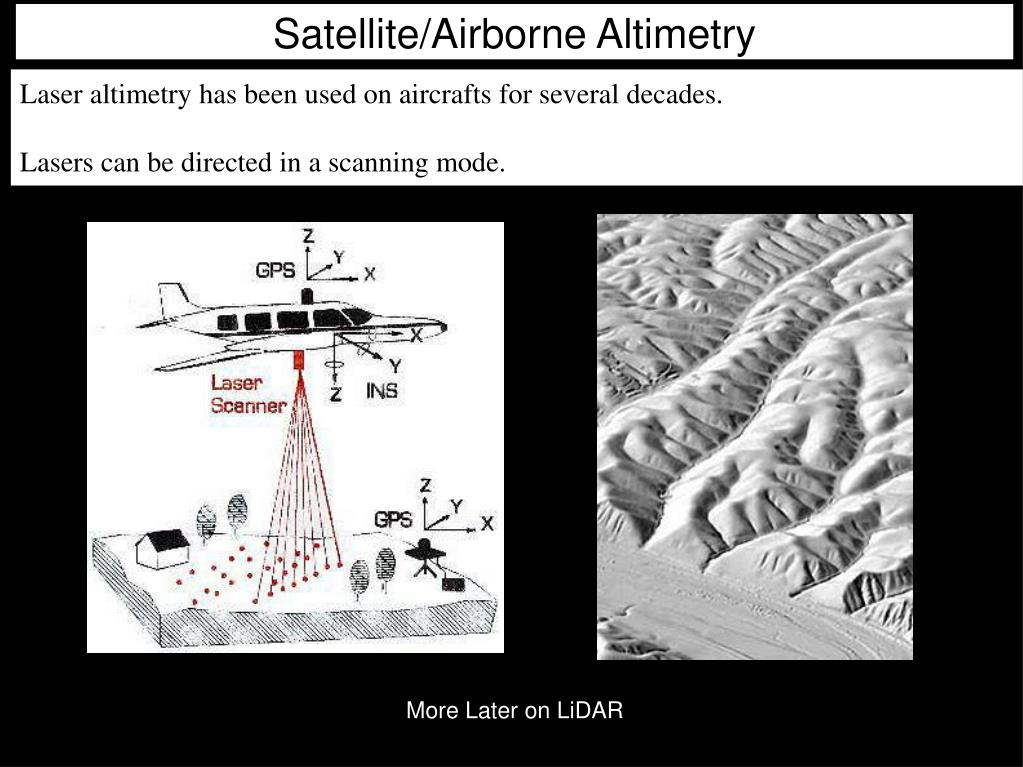 Satellite/Airborne Altimetry

Laser altimetry has been used on aircrafts for several decades.

Lasers can be directed in a scanning mode.

GPS
Z
Y
X
X
Y
Z
INS
Laser Scanner
GPS
Z
Y
X

More Later on LiDAR